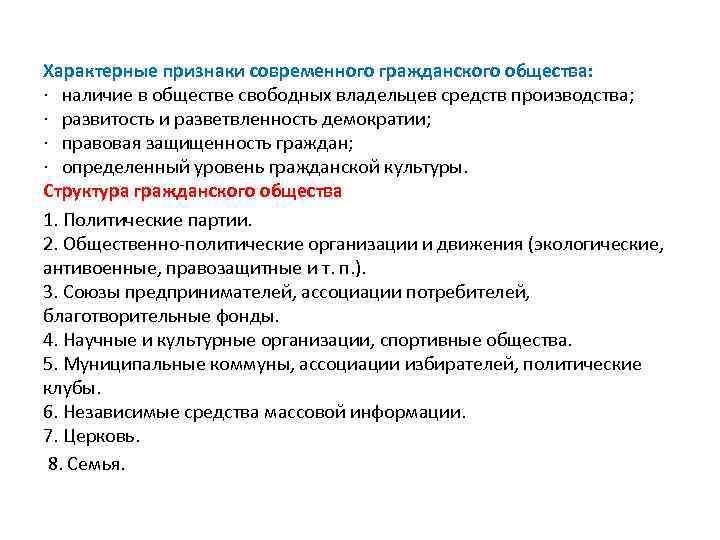 Характерные признаки современного гражданского общества:
· наличие в обществе свободных владельцев средств производства;
· развитость и разветвленность демократии;
· правовая защищенность граждан;
· определенный уровень гражданской культуры.
Структура гражданского общества

1. Политические партии.
2. Общественно-политические организации и движения (экологические, антивоенные, правозащитные и т. п.).
3. Союзы предпринимателей, ассоциации потребителей, благотворительные фонды.
4. Научные и культурные организации, спортивные общества.
5. Муниципальные коммуны, ассоциации избирателей, политические клубы.
6. Независимые средства массовой информации.
7. Церковь.
8. Семья.